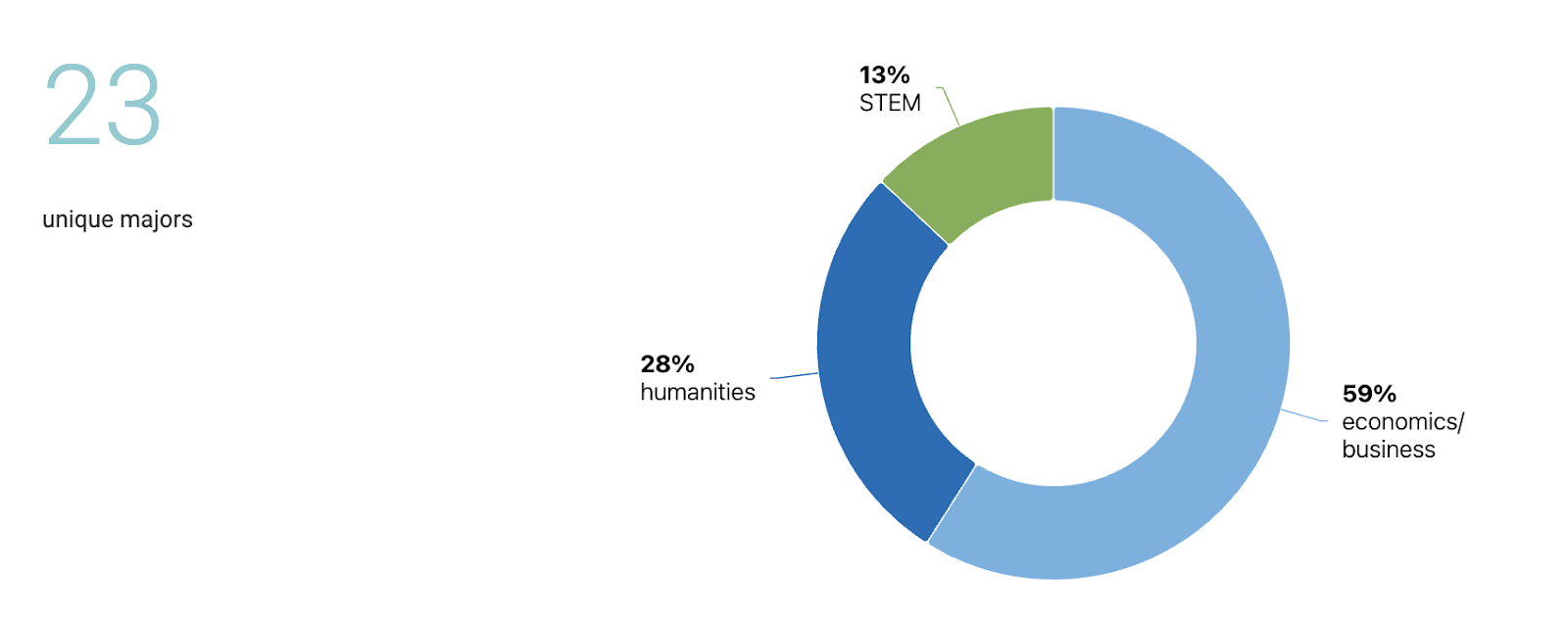 23

unique majors

13%
STEM

28%
humanities

59%
economics/
business